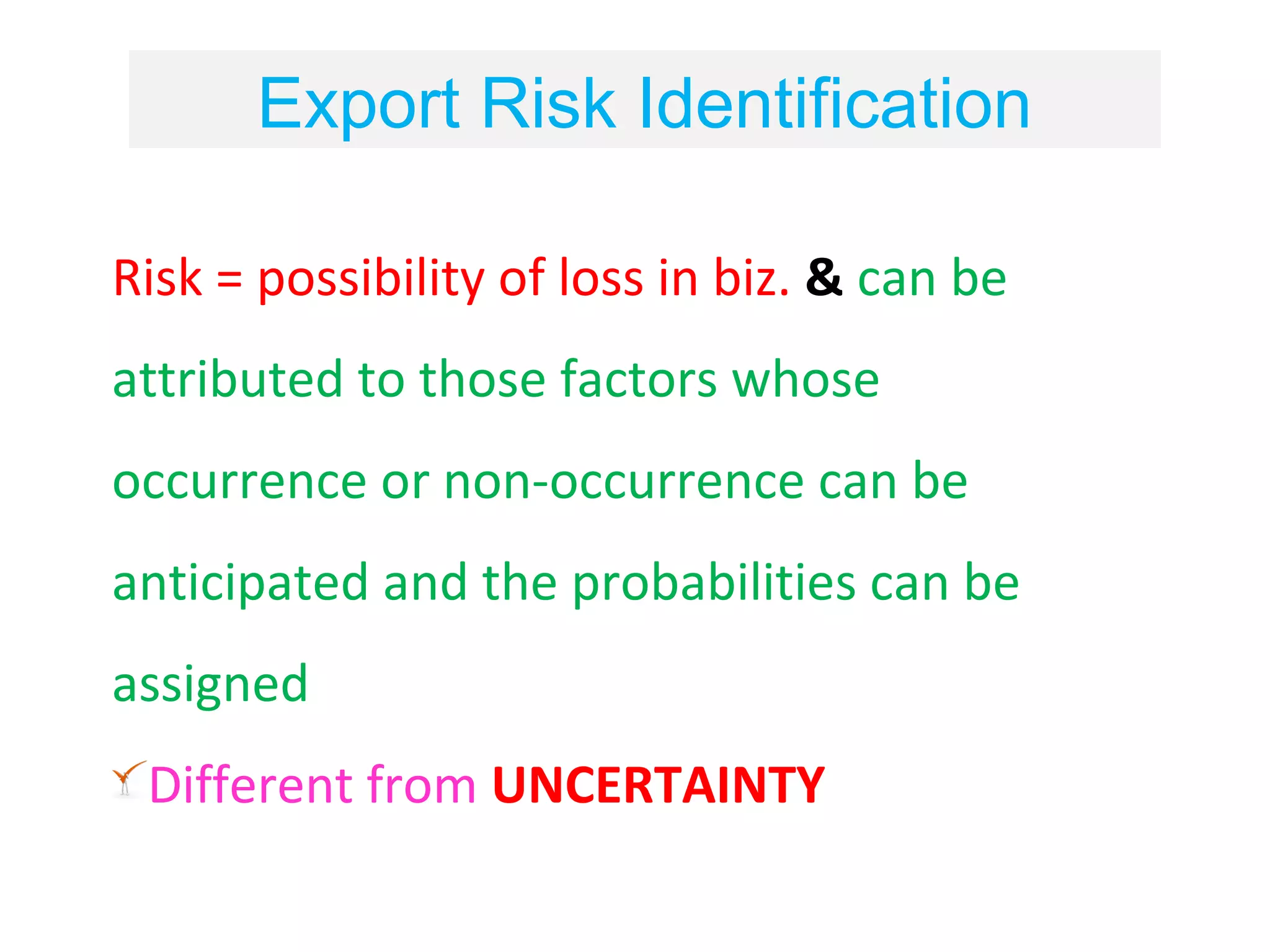 Export Risk Identification

Risk = possibility of loss in biz. & can be attributed to those factors whose occurrence or non-occurrence can be anticipated and the probabilities can be assigned

Different from UNCERTAINTY